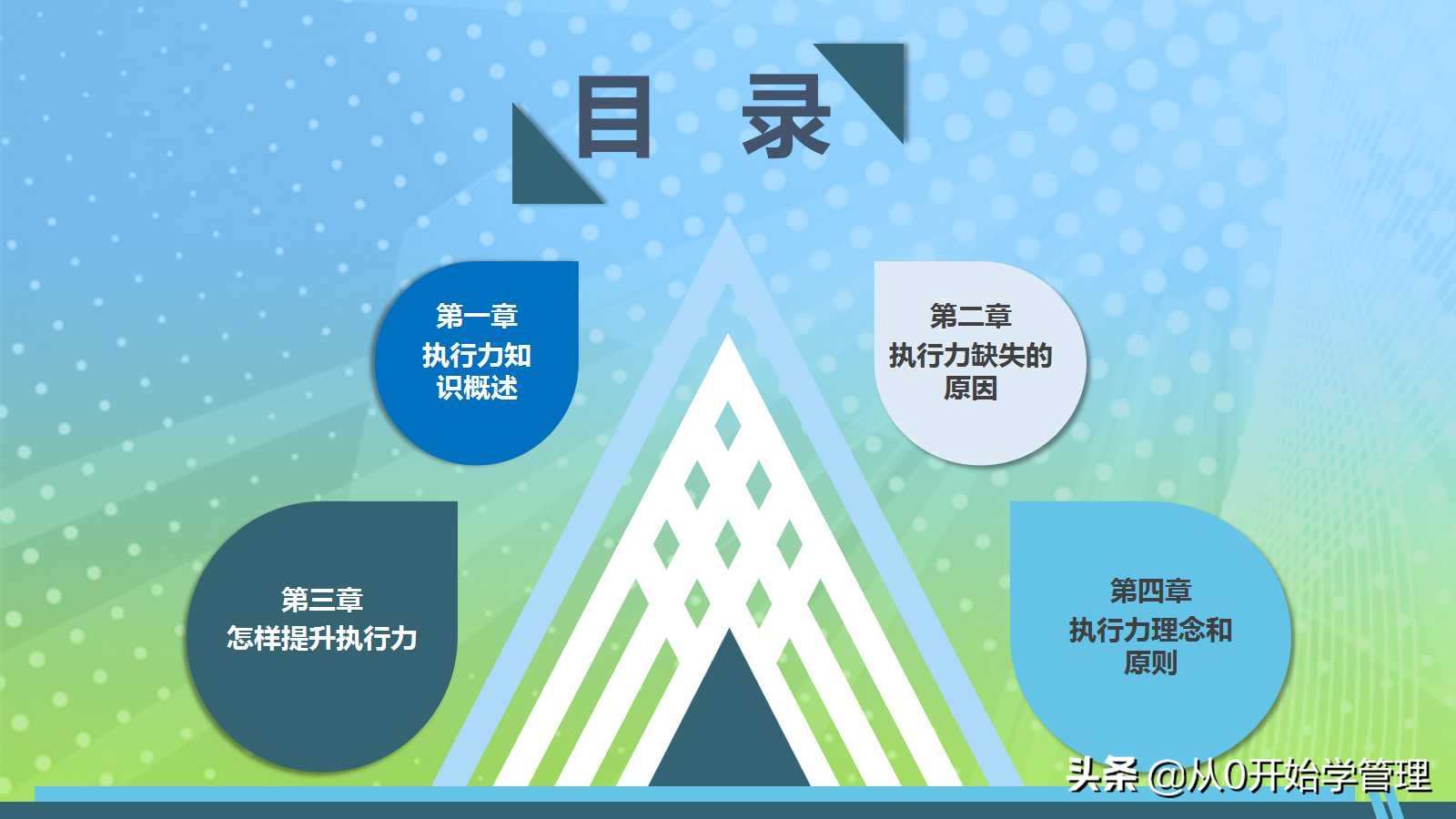 目 录

第一章
执行力知识概述

第二章
执行力缺失的原因

第三章
怎样提升执行力

第四章
执行力理念和原则

头条 @从0开始学管理